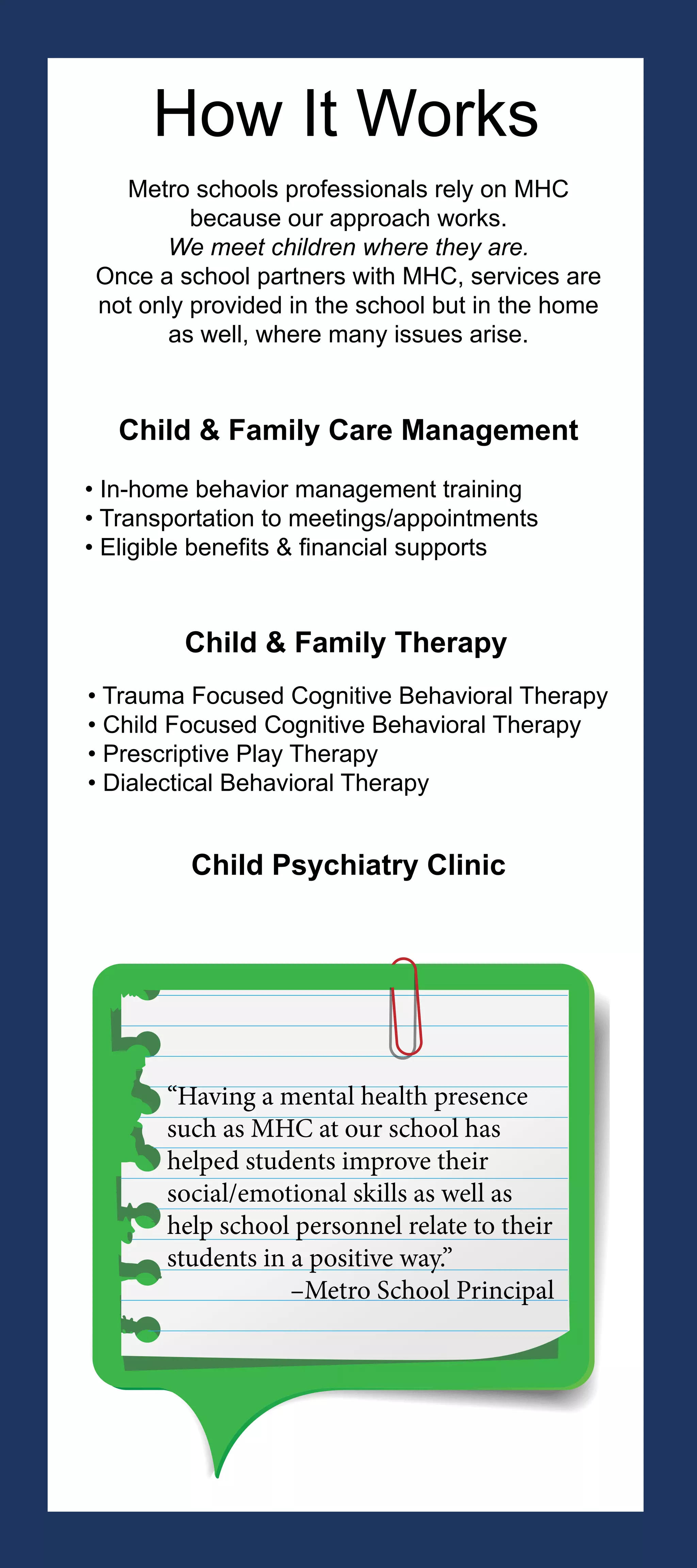 How It Works

Metro schools professionals rely on MHC because our approach works.
We meet children where they are.
Once a school partners with MHC, services are not only provided in the school but in the home as well, where many issues arise.

Child & Family Care Management

• In-home behavior management training
• Transportation to meetings/appointments
• Eligible benefits & financial supports

Child & Family Therapy

• Trauma Focused Cognitive Behavioral Therapy
• Child Focused Cognitive Behavioral Therapy
• Prescriptive Play Therapy
• Dialectical Behavioral Therapy

Child Psychiatry Clinic

“Having a mental health presence such as MHC at our school has helped students improve their social/emotional skills as well as help school personnel relate to their students in a positive way.”
–Metro School Principal